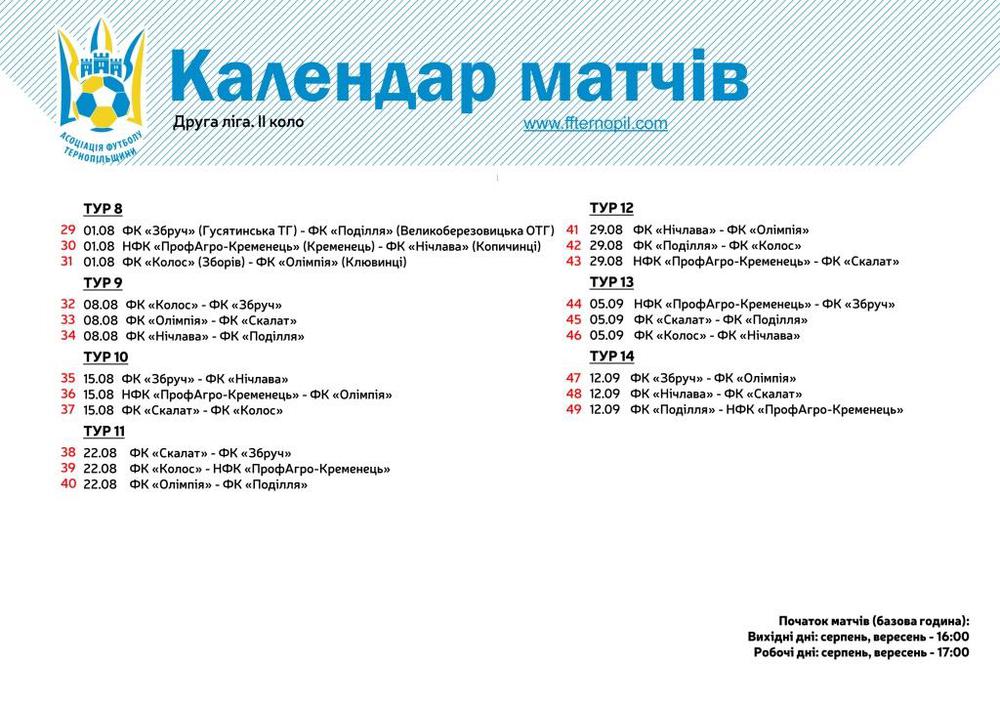 АСОЦІАЦІЯ ФУТБОЛУ ТЕРНОПІЛЬЩИНИ

Календар матчів

Друга ліга. II коло

www.ffternopil.com

ТУР 8
29 01.08 ФК «Збруч» (Гусятинська ТГ) - ФК «Поділля» (Великоберезовицька ОТГ)
30 01.08 НФК «ПрофАгро-Кременець» (Кременець) - ФК «Нічлава» (Копичинці)
31 01.08 ФК «Колос» (Зборів) - ФК «Олімпія» (Клювинці)

ТУР 9
32 08.08 ФК «Колос» - ФК «Збруч»
33 08.08 ФК «Олімпія» - ФК «Скалат»
34 08.08 ФК «Нічлава» - ФК «Поділля»

ТУР 10
35 15.08 ФК «Збруч» - ФК «Нічлава»
36 15.08 НФК «ПрофАгро-Кременець» - ФК «Олімпія»
37 15.08 ФК «Скалат» - ФК «Колос»

ТУР 11
38 22.08 ФК «Скалат» - ФК «Збруч»
39 22.08 ФК «Колос» - НФК «ПрофАгро-Кременець»
40 22.08 ФК «Олімпія» - ФК «Поділля»

ТУР 12
41 29.08 ФК «Нічлава» - ФК «Олімпія»
42 29.08 ФК «Поділля» - ФК «Колос»
43 29.08 НФК «ПрофАгро-Кременець» - ФК «Скалат»

ТУР 13
44 05.09 НФК «ПрофАгро-Кременець» - ФК «Збруч»
45 05.09 ФК «Скалат» - ФК «Поділля»
46 05.09 ФК «Колос» - ФК «Нічлава»

ТУР 14
47 12.09 ФК «Збруч» - ФК «Олімпія»
48 12.09 ФК «Нічлава» - ФК «Скалат»
49 12.09 ФК «Поділля» - НФК «ПрофАгро-Кременець»

Початок матчів (базова година):
Вихідні дні: серпень, вересень - 16:00
Робочі дні: серпень, вересень - 17:00